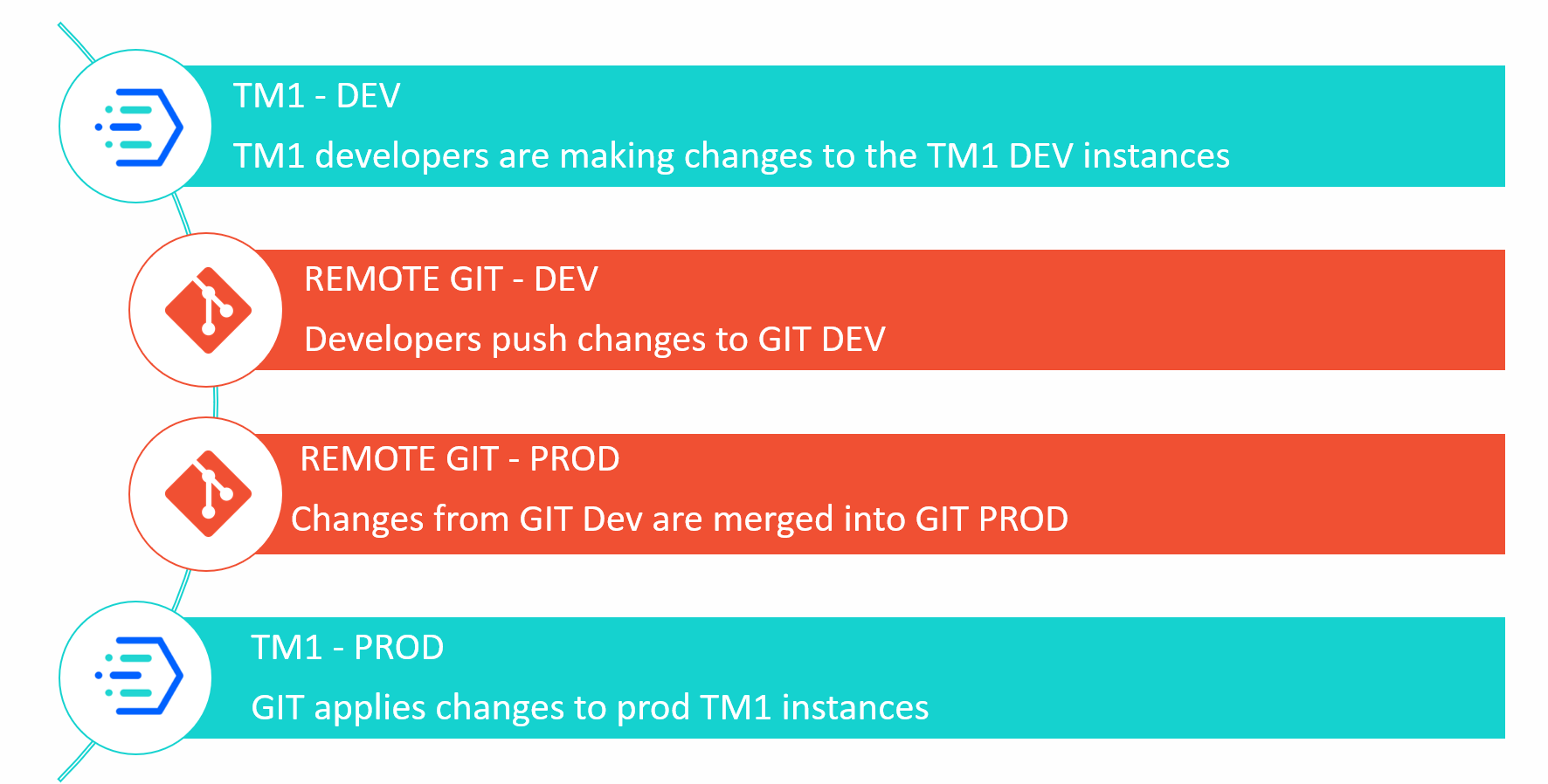 TM1 - DEV

TM1 developers are making changes to the TM1 DEV instances

REMOTE GIT - DEV

Developers push changes to GIT DEV

REMOTE GIT - PROD

Changes from GIT Dev are merged into GIT PROD

TM1 - PROD

GIT applies changes to prod TM1 instances